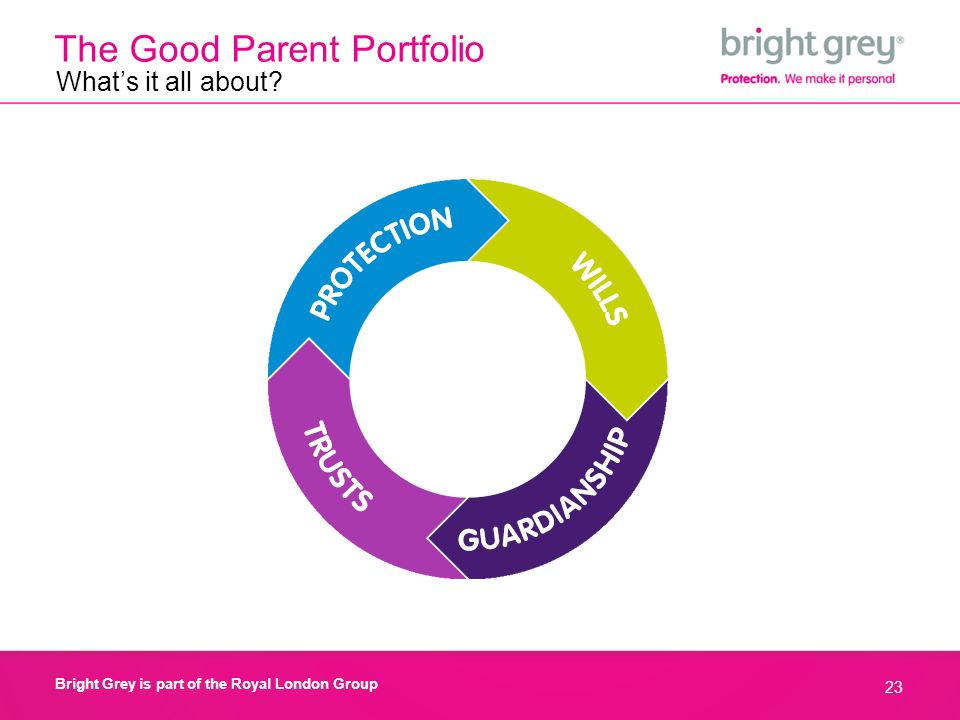 The Good Parent Portfolio
What's it all about?

bright grey®
Protection. We make it personal

PROTECTION
WILLS
GUARDIANSHIP
TRUSTS

Bright Grey is part of the Royal London Group

23